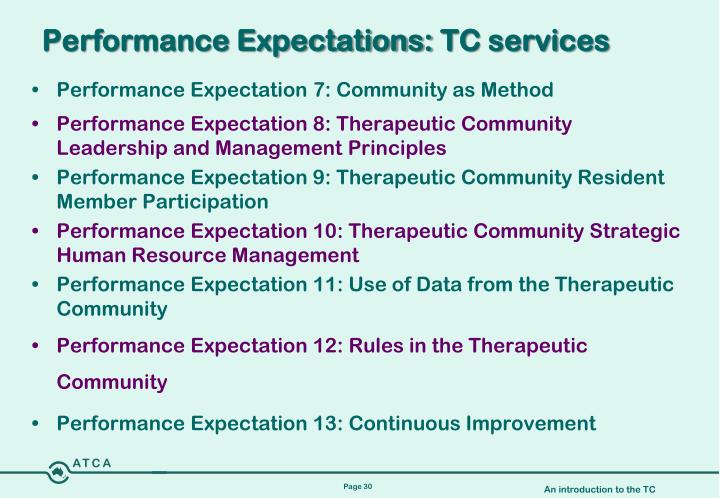 Performance Expectations: TC services

• Performance Expectation 7: Community as Method
• Performance Expectation 8: Therapeutic Community Leadership and Management Principles
• Performance Expectation 9: Therapeutic Community Resident Member Participation
• Performance Expectation 10: Therapeutic Community Strategic Human Resource Management
• Performance Expectation 11: Use of Data from the Therapeutic Community
• Performance Expectation 12: Rules in the Therapeutic Community
• Performance Expectation 13: Continuous Improvement

ATCA

Page 30

An introduction to the TC